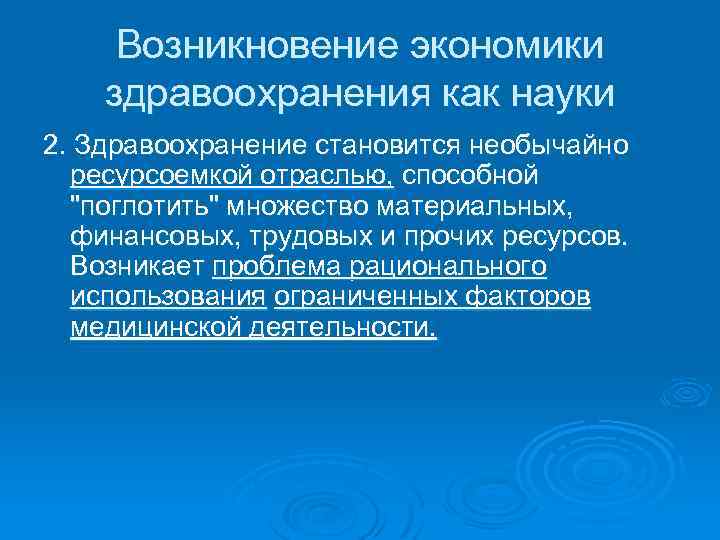 Возникновение экономики здравоохранения как науки

2. Здравоохранение становится необычайно ресурсоемкой отраслью, способной "поглотить" множество материальных, финансовых, трудовых и прочих ресурсов. Возникает проблема рационального использования ограниченных факторов медицинской деятельности.